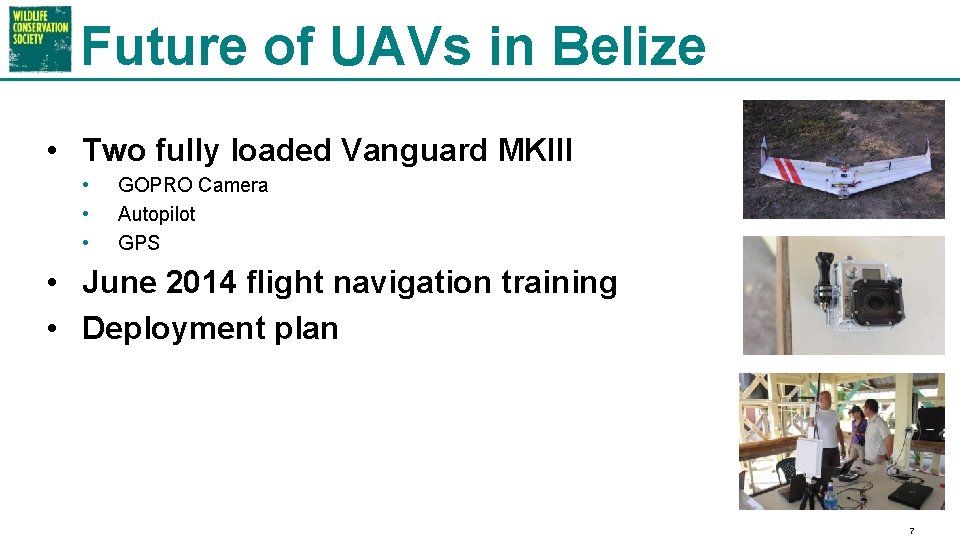 WILDLIFE CONSERVATION SOCIETY

Future of UAVs in Belize

• Two fully loaded Vanguard MKIII
  • GOPRO Camera
  • Autopilot
  • GPS
• June 2014 flight navigation training
• Deployment plan

7